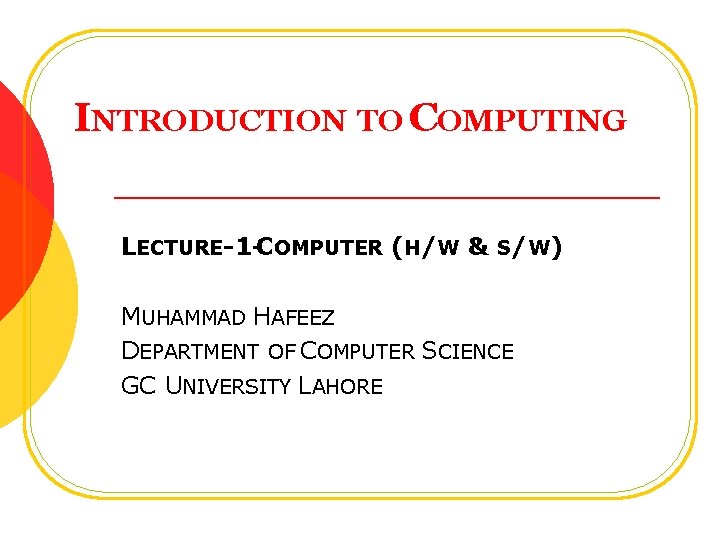 INTRODUCTION TO COMPUTING

LECTURE-1-COMPUTER (H/W & S/W)

MUHAMMAD HAFEEZ
DEPARTMENT OF COMPUTER SCIENCE
GC UNIVERSITY LAHORE